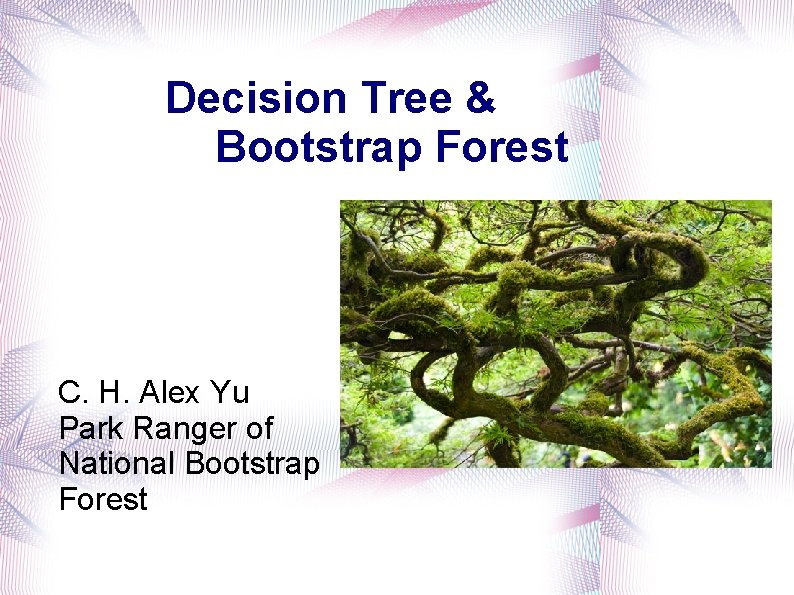 Decision Tree & Bootstrap Forest

C. H. Alex Yu
Park Ranger of National Bootstrap Forest